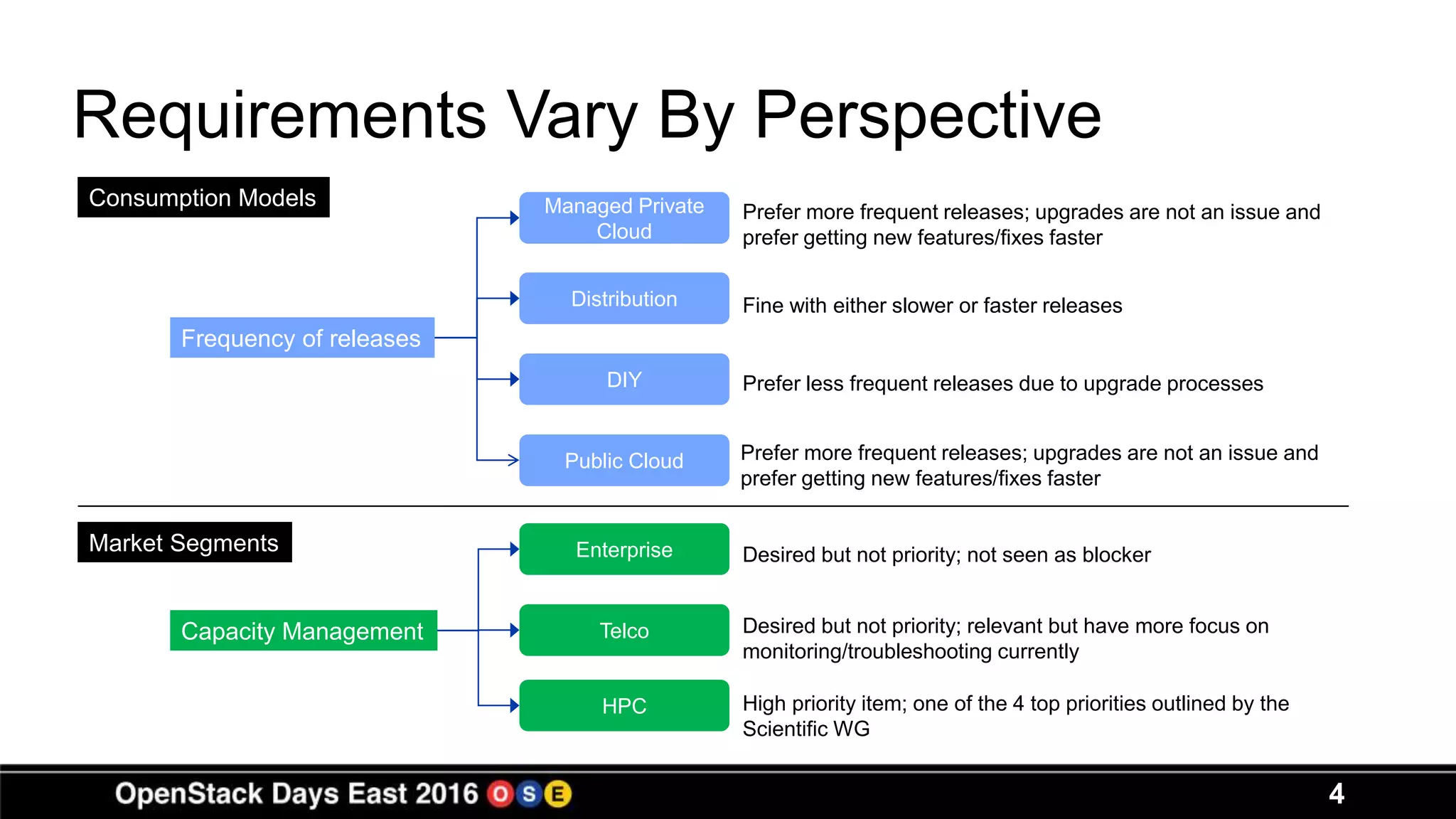 Requirements Vary By Perspective

Consumption Models

Frequency of releases

Managed Private Cloud

Prefer more frequent releases; upgrades are not an issue and prefer getting new features/fixes faster

Distribution

Fine with either slower or faster releases

DIY

Prefer less frequent releases due to upgrade processes

Public Cloud

Prefer more frequent releases; upgrades are not an issue and prefer getting new features/fixes faster

Market Segments

Capacity Management

Enterprise

Desired but not priority; not seen as blocker

Telco

Desired but not priority; relevant but have more focus on monitoring/troubleshooting currently

HPC

High priority item; one of the 4 top priorities outlined by the Scientific WG

OpenStack Days East 2016 O S E

4